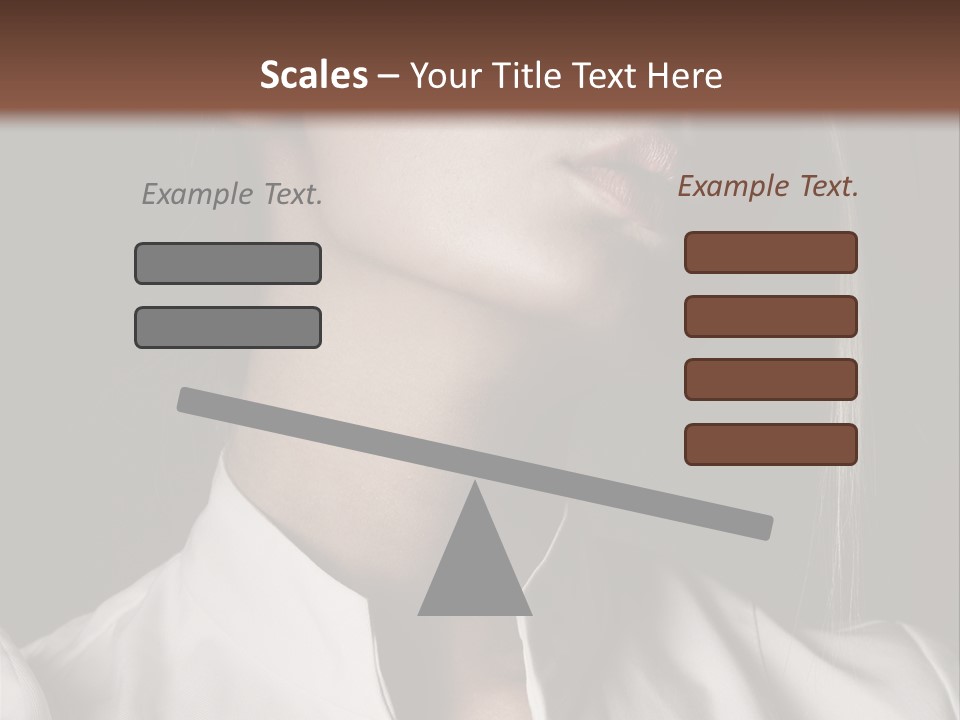 Scales – Your Title Text Here

Example Text.

Example Text.